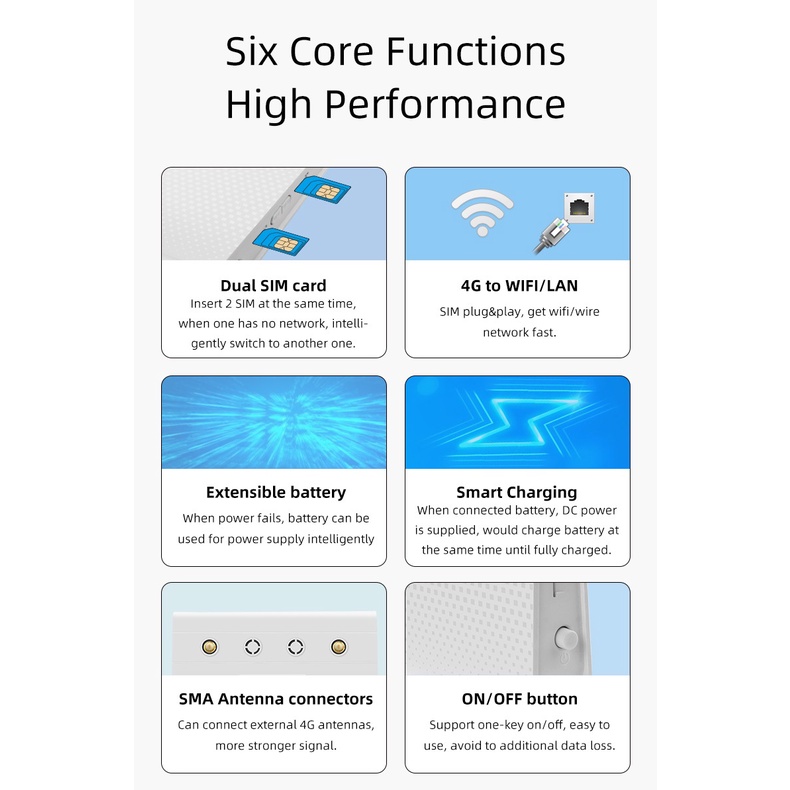 Six Core Functions
High Performance

Dual SIM card
Insert 2 SIM at the same time, when one has no network, intelligently switch to another one.

4G to WIFI/LAN
SIM plug&play, get wifi/wire network fast.

Extensible battery
When power fails, battery can be used for power supply intelligently

Smart Charging
When connected battery, DC power is supplied, would charge battery at the same time until fully charged.

SMA Antenna connectors
Can connect external 4G antennas, more stronger signal.

ON/OFF button
Support one-key on/off, easy to use, avoid to additional data loss.